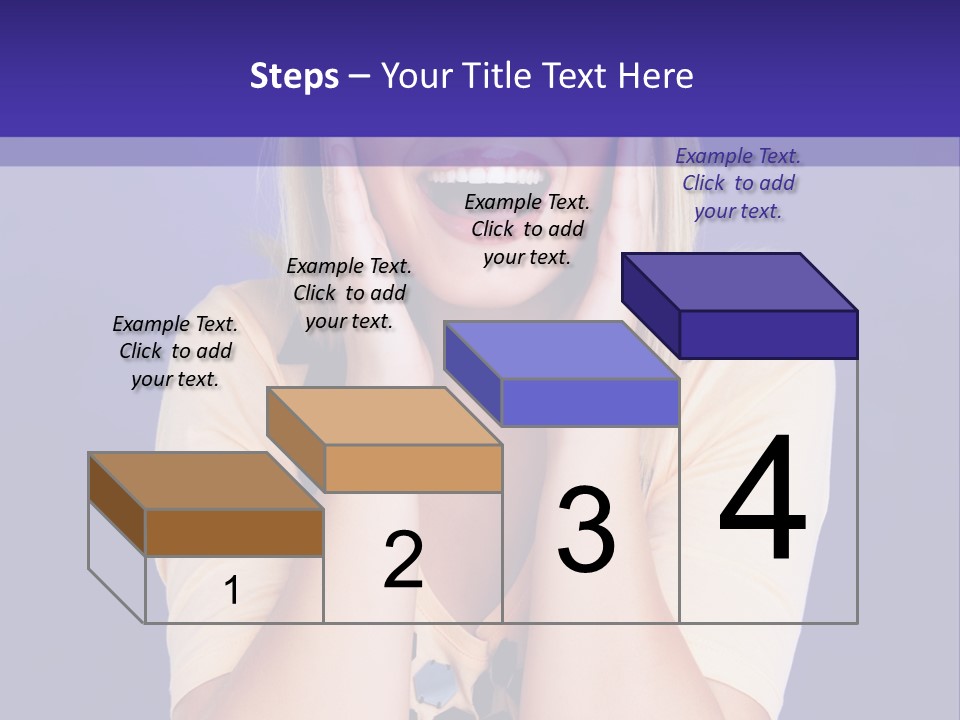 Steps – Your Title Text Here

Example Text. Click to add your text.

Example Text. Click to add your text.

Example Text. Click to add your text.

Example Text. Click to add your text.

1

2

3

4